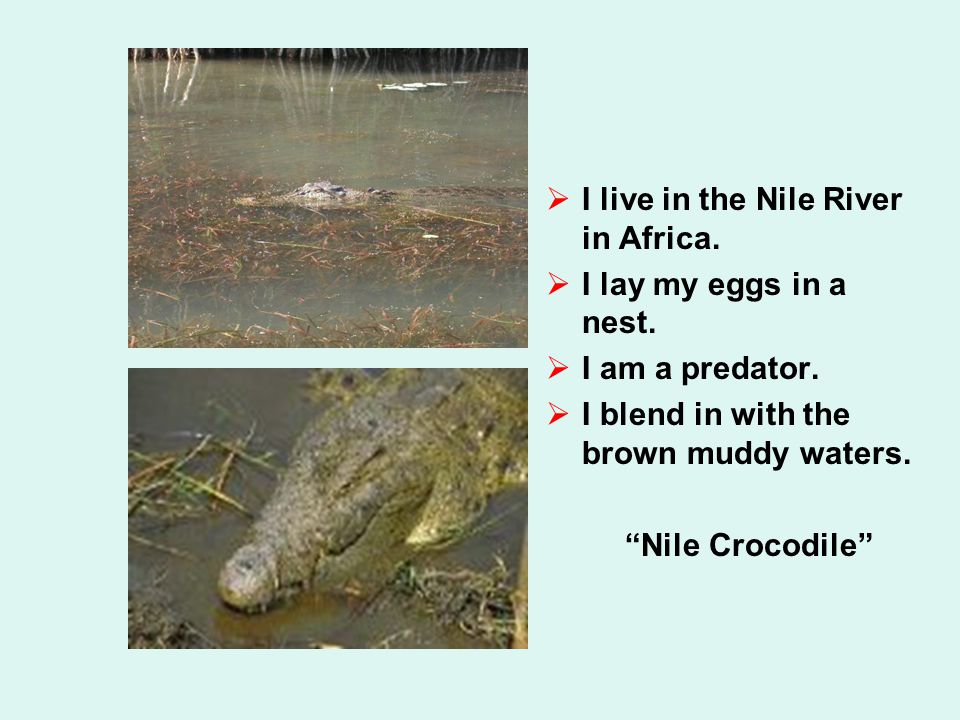 ➢ I live in the Nile River in Africa.
➢ I lay my eggs in a nest.
➢ I am a predator.
➢ I blend in with the brown muddy waters.

“Nile Crocodile”